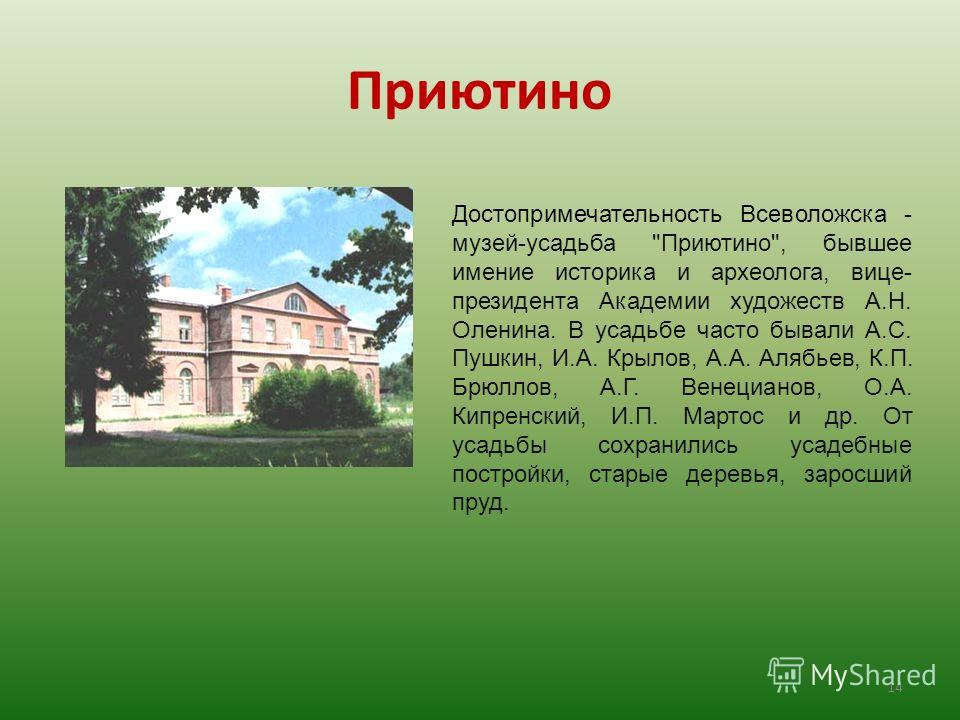 Приютино

Достопримечательность Всеволожска - музей-усадьба "Приютино", бывшее имение историка и археолога, вице-президента Академии художеств А.Н. Оленина. В усадьбе часто бывали А.С. Пушкин, И.А. Крылов, А.А. Алябьев, К.П. Брюллов, А.Г. Венецианов, О.А. Кипренский, И.П. Мартос и др. От усадьбы сохранились усадебные постройки, старые деревья, заросший пруд.

MyShared

14